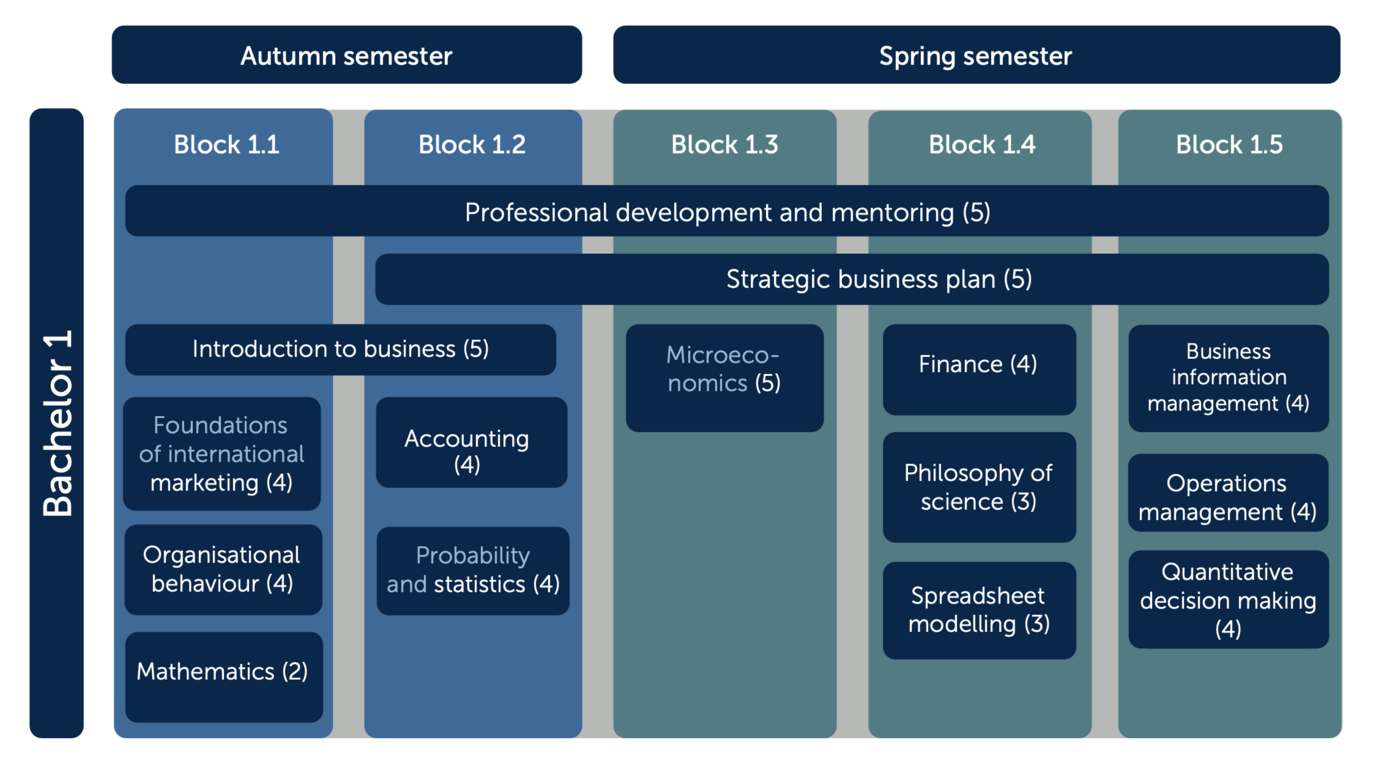 Autumn semester

Spring semester

Bachelor 1

Block 1.1

Block 1.2

Block 1.3

Block 1.4

Block 1.5

Professional development and mentoring (5)

Strategic business plan (5)

Introduction to business (5)

Foundations of international marketing (4)

Organisational behaviour (4)

Mathematics (2)

Accounting (4)

Probability and statistics (4)

Microeconomics (5)

Finance (4)

Philosophy of science (3)

Spreadsheet modelling (3)

Business information management (4)

Operations management (4)

Quantitative decision making (4)